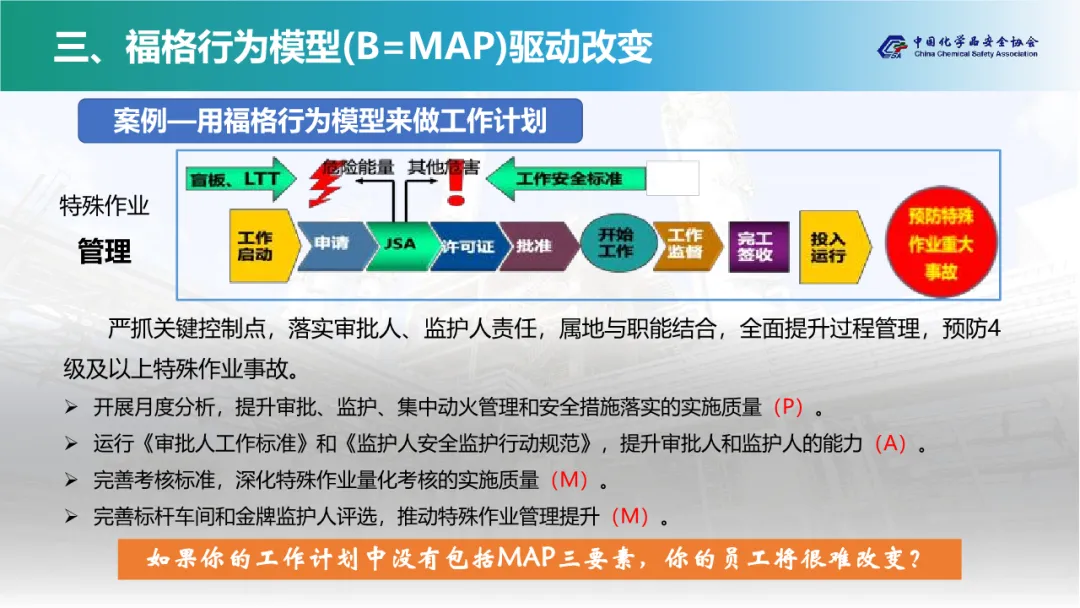 三、福格行为模型(B=MAP)驱动改变

中国化学品安全协会
China Chemical Safety Association

案例—用福格行为模型来做工作计划

特殊作业

管理

盲板、LTT

危险能量

其他危害

工作安全标准

工作启动

申请

JSA

许可证

批准

开始工作

工作监督

完工签收

投入运行

预防特殊作业重大事故

严抓关键控制点，落实审批人、监护人责任，属地与职能结合，全面提升过程管理，预防4级及以上特殊作业事故。

➢ 开展月度分析，提升审批、监护、集中动火管理和安全措施落实的实施质量（P）。

➢ 运行《审批人工作标准》和《监护人安全监护行动规范》，提升审批人和监护人的能力（A）。

➢ 完善考核标准，深化特殊作业量化考核的实施质量（M）。

➢ 完善标杆车间和金牌监护人评选，推动特殊作业管理提升（M）。

如果你的工作计划中没有包括MAP三要素，你的员工将很难改变？